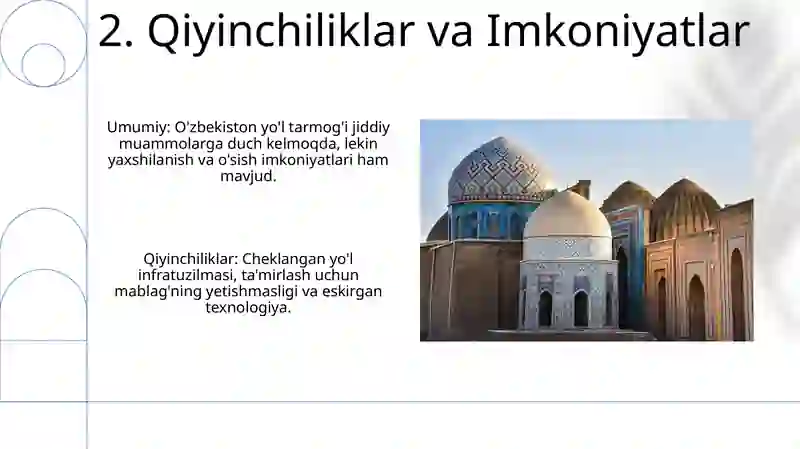 2. Qiyinchiliklar va Imkoniyatlar

Umumiy: O'zbekiston yo'l tarmog'i jiddiy muammolarga duch kelmoqda, lekin yaxshilanish va o'sish imkoniyatlari ham mavjud.

Qiyinchiliklar: Cheklangan yo'l infratuzilmasi, ta'mirlash uchun mablag'ning yetishmasligi va eskirgan texnologiya.